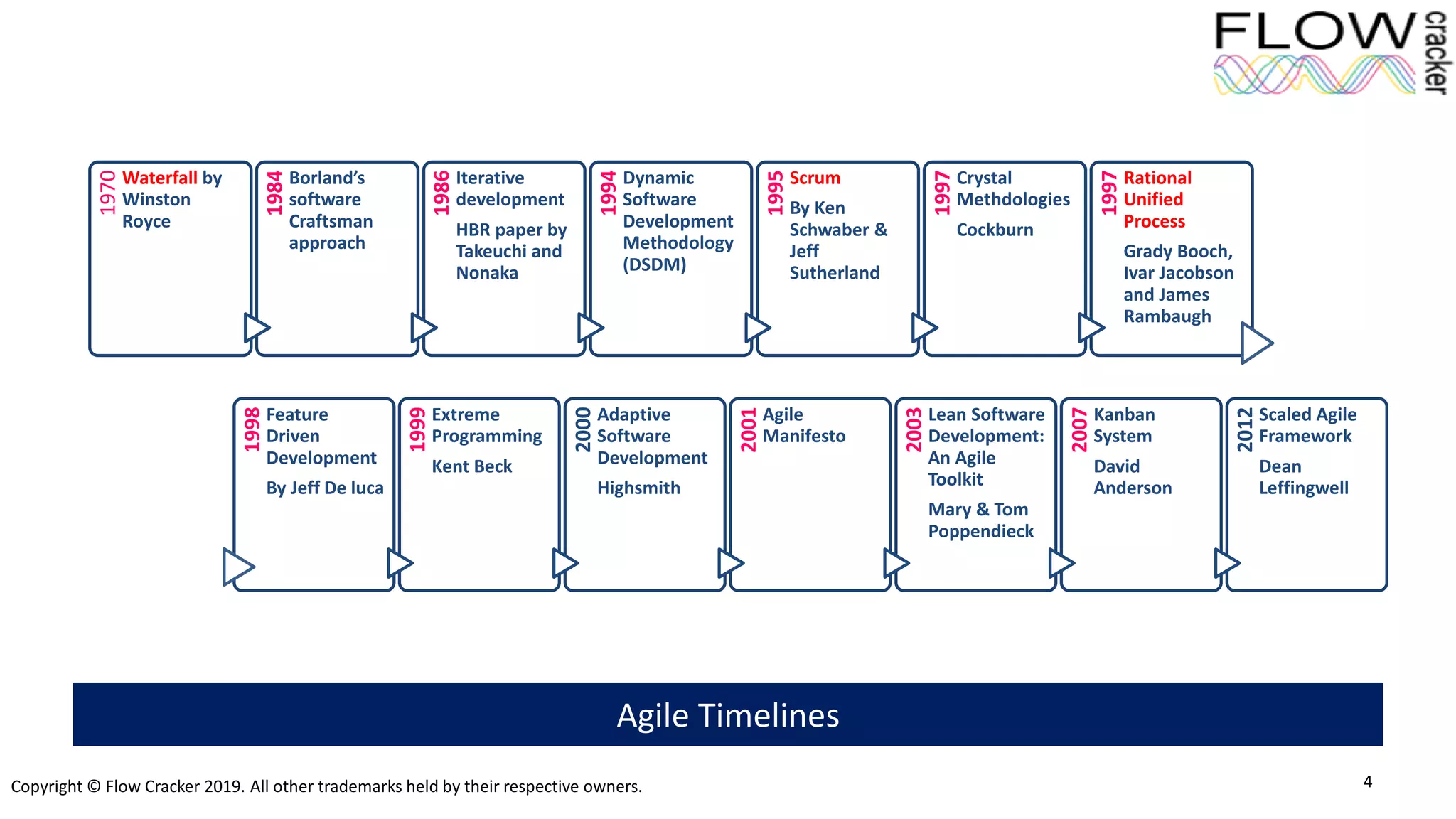 FLOW cracker

1970 Waterfall by Winston Royce

1984 Borland's software Craftsman approach

1986 Iterative development

HBR paper by Takeuchi and Nonaka

1994 Dynamic Software Development Methodology (DSDM)

1995 Scrum

By Ken Schwaber & Jeff Sutherland

1997 Crystal Methdologies

Cockburn

1997 Rational Unified Process

Grady Booch, Ivar Jacobson and James Rambaugh

1998 Feature Driven Development

By Jeff De luca

1999 Extreme Programming

Kent Beck

2000 Adaptive Software Development

Highsmith

2001 Agile Manifesto

2003 Lean Software Development: An Agile Toolkit

Mary & Tom Poppendieck

2007 Kanban System

David Anderson

2012 Scaled Agile Framework

Dean Leffingwell

Agile Timelines

Copyright © Flow Cracker 2019. All other trademarks held by their respective owners.

4